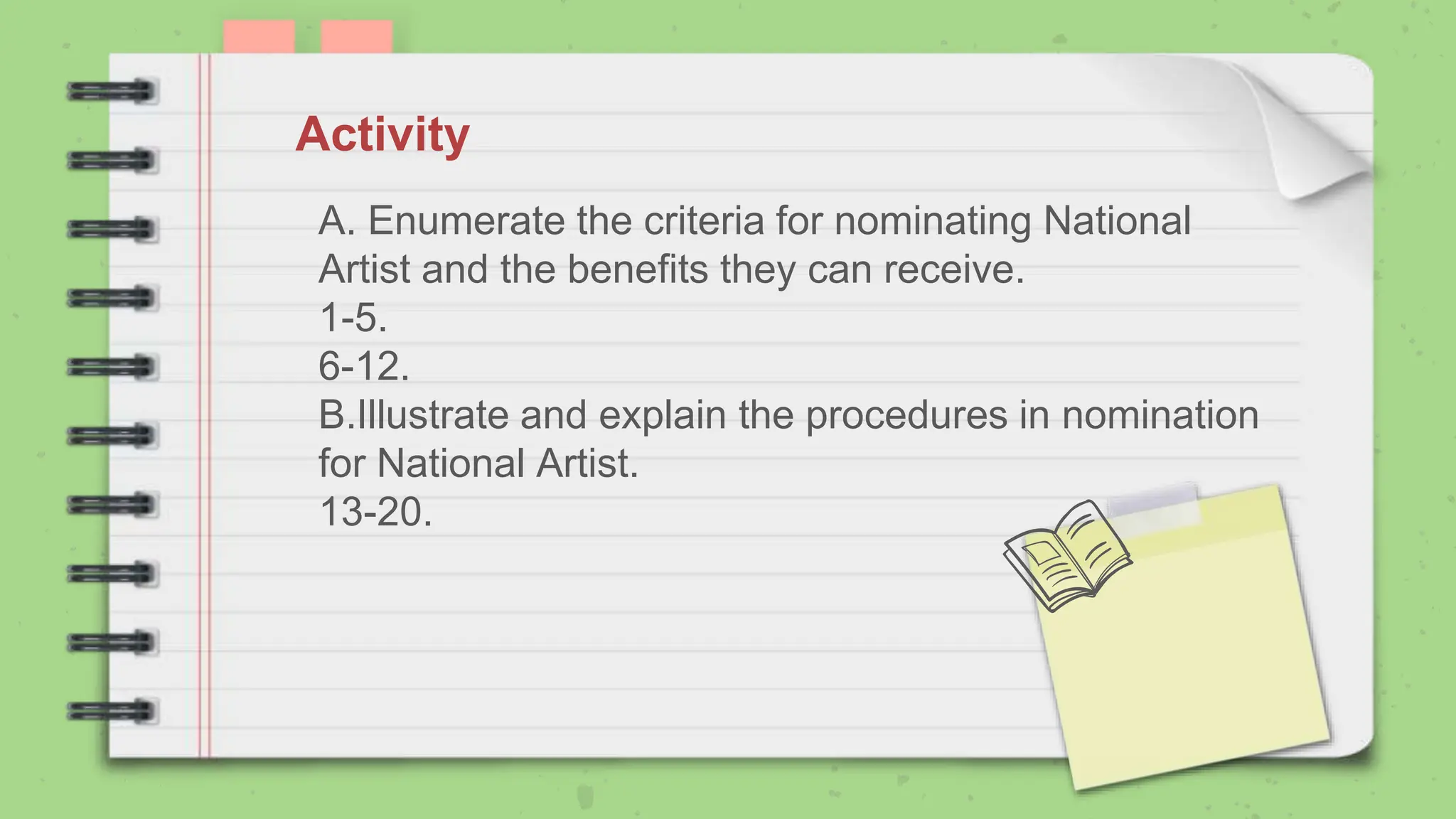 Activity

A. Enumerate the criteria for nominating National Artist and the benefits they can receive.
1-5.
6-12.
B.Illustrate and explain the procedures in nomination for National Artist.
13-20.